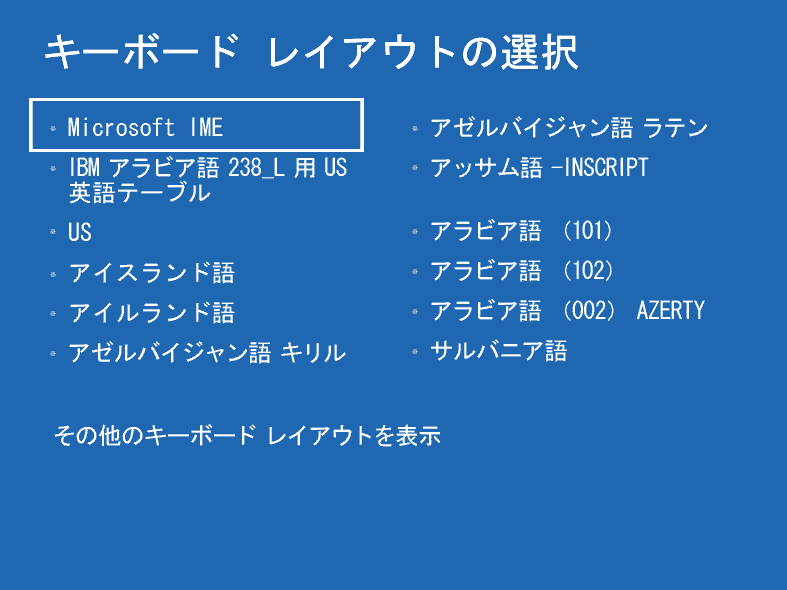 キーボード レイアウトの選択

Microsoft IME

IBM アラビア語 238_L 用 US 英語テーブル

US

アイスランド語

アイルランド語

アゼルバイジャン語 キリル

アゼルバイジャン語 ラテン

アッサム語 -INSCRIPT

アラビア語 (101)

アラビア語 (102)

アラビア語 (002) AZERTY

サルバニア語

その他のキーボード レイアウトを表示